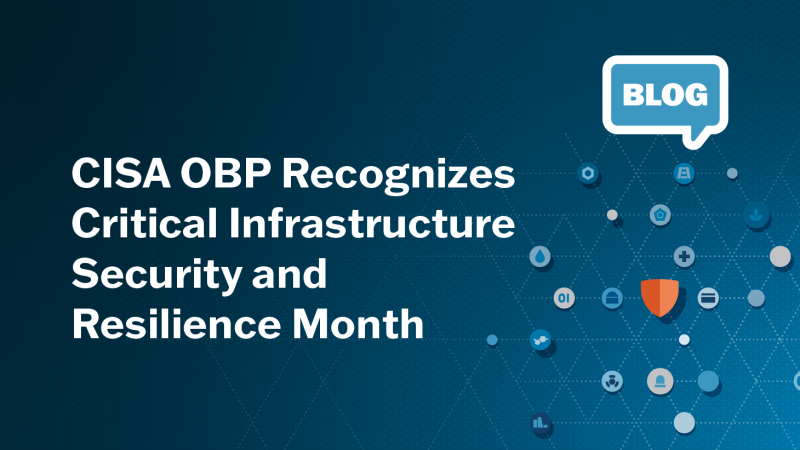 BLOG

CISA OBP Recognizes Critical Infrastructure Security and Resilience Month

01